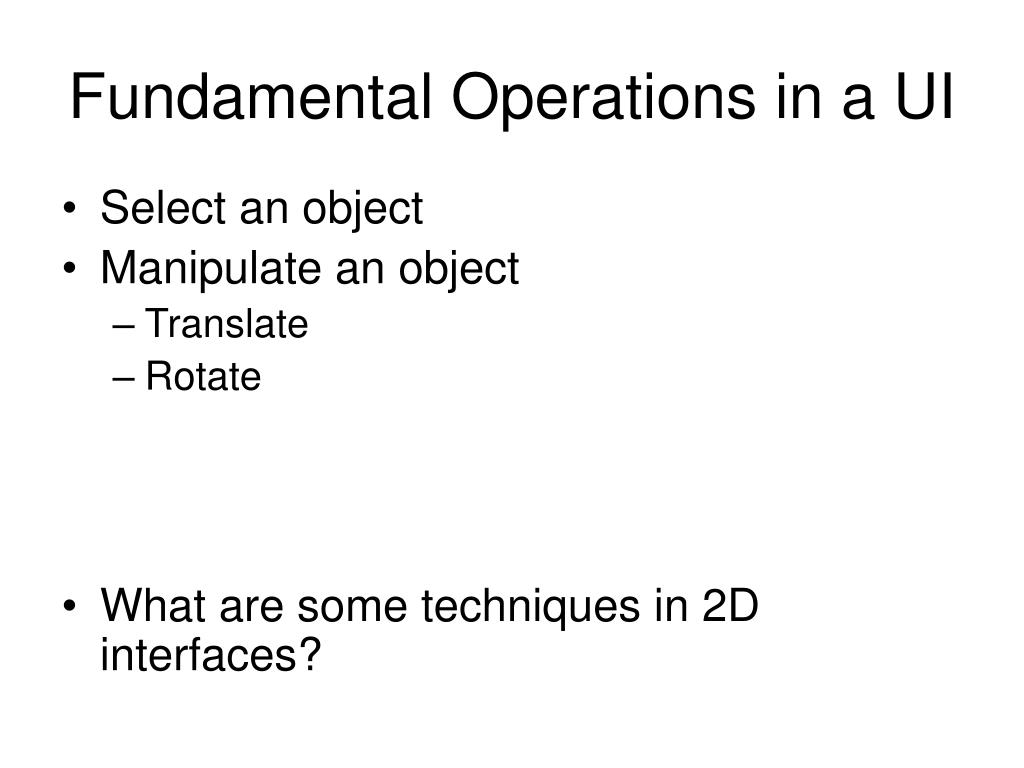 Fundamental Operations in a UI

• Select an object
• Manipulate an object
– Translate
– Rotate

• What are some techniques in 2D interfaces?